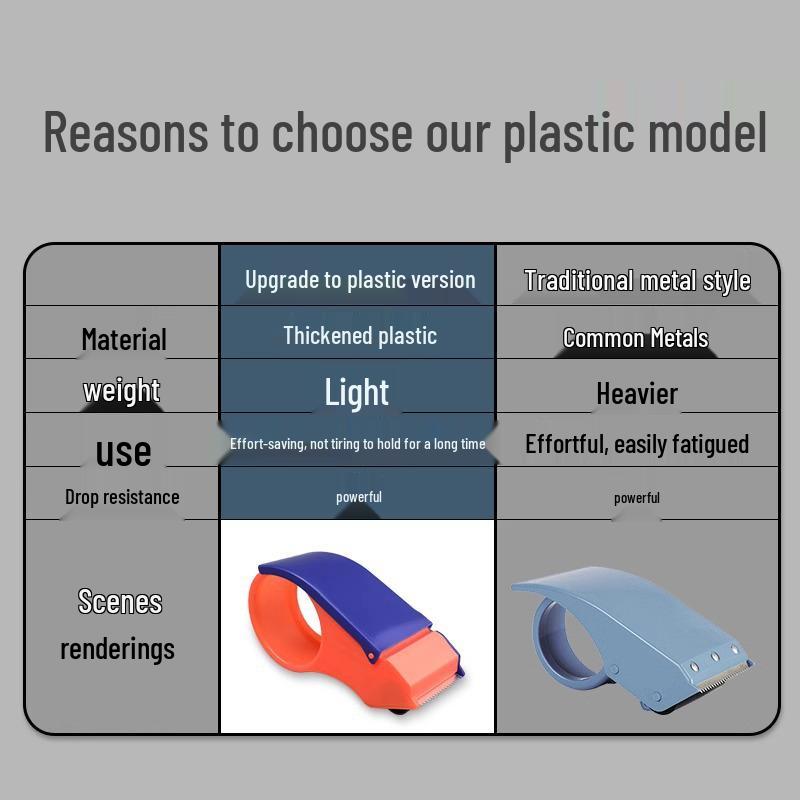 Reasons to choose our plastic model

| | Upgrade to plastic version | Traditional metal style |
|---|---|---|
| Material | Thickened plastic | Common Metals |
| weight | Light | Heavier |
| use | Effort-saving, not tiring to hold for a long time | Effortful, easily fatigued |
| Drop resistance | powerful | powerful |
| Scenes renderings | | |